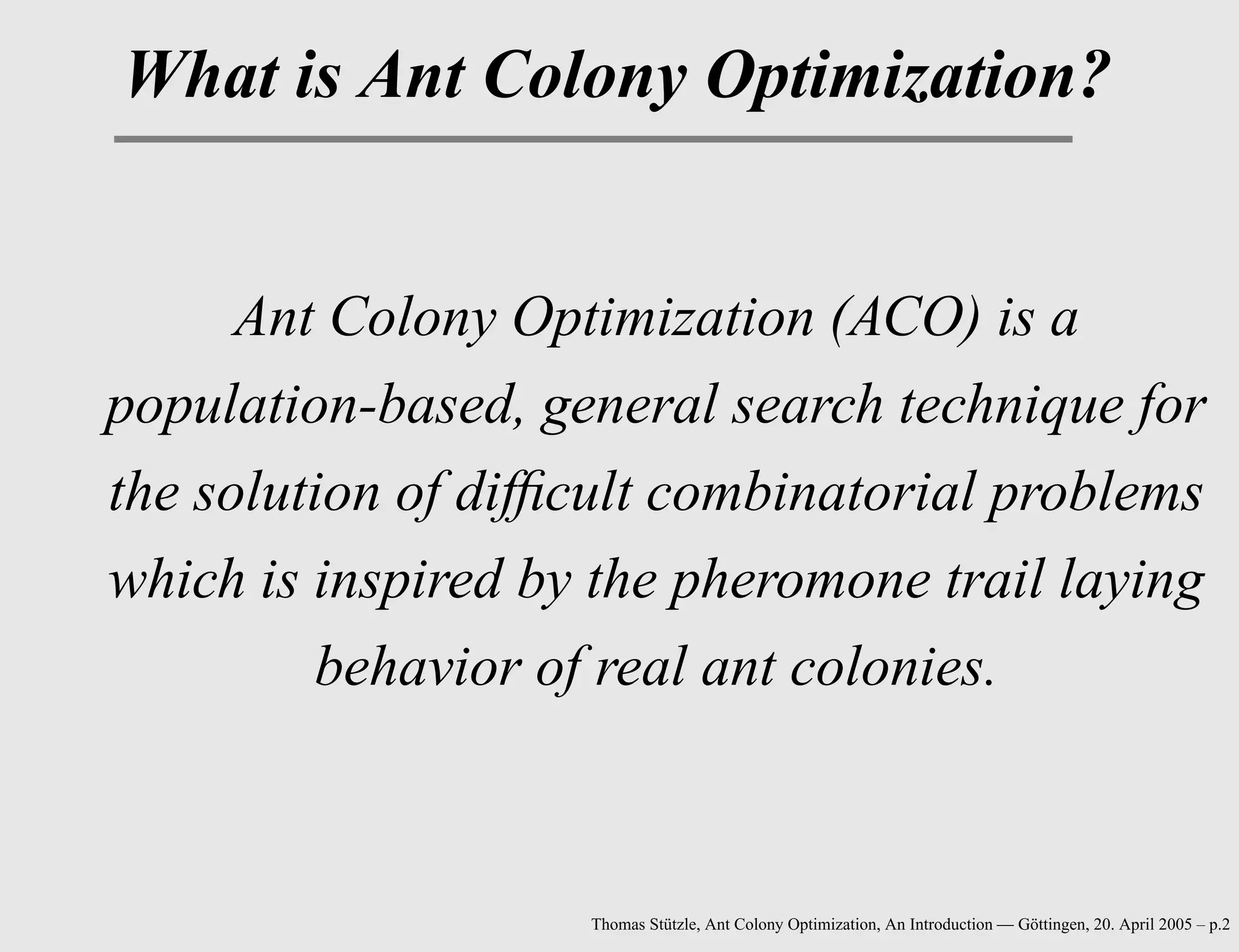 What is Ant Colony Optimization?

Ant Colony Optimization (ACO) is a population-based, general search technique for the solution of difficult combinatorial problems which is inspired by the pheromone trail laying behavior of real ant colonies.

Thomas Stützle, Ant Colony Optimization, An Introduction — Göttingen, 20. April 2005 – p.2